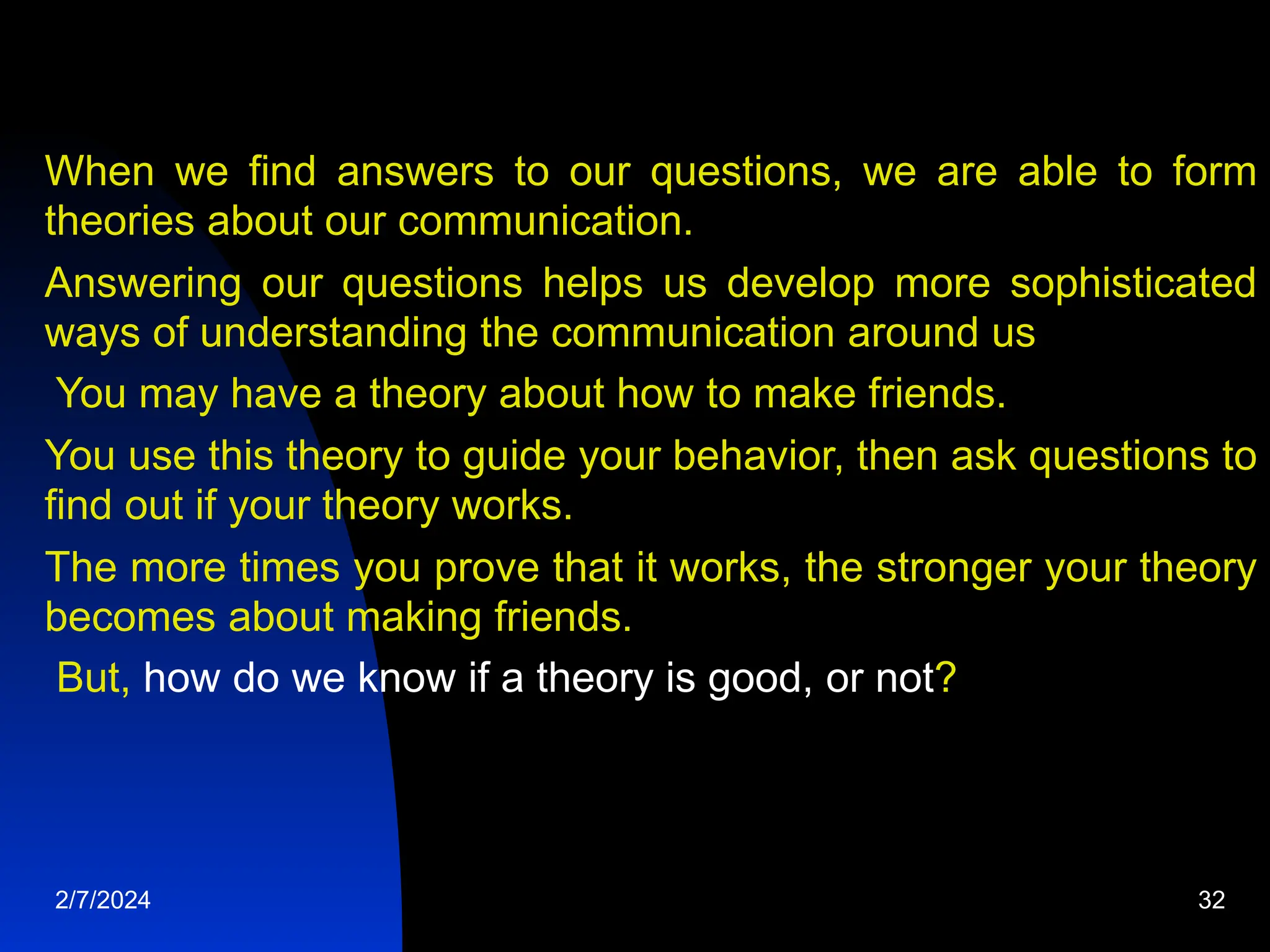 When we find answers to our questions, we are able to form theories about our communication.

Answering our questions helps us develop more sophisticated ways of understanding the communication around us

You may have a theory about how to make friends.

You use this theory to guide your behavior, then ask questions to find out if your theory works.

The more times you prove that it works, the stronger your theory becomes about making friends.

But, how do we know if a theory is good, or not?

2/7/2024

32